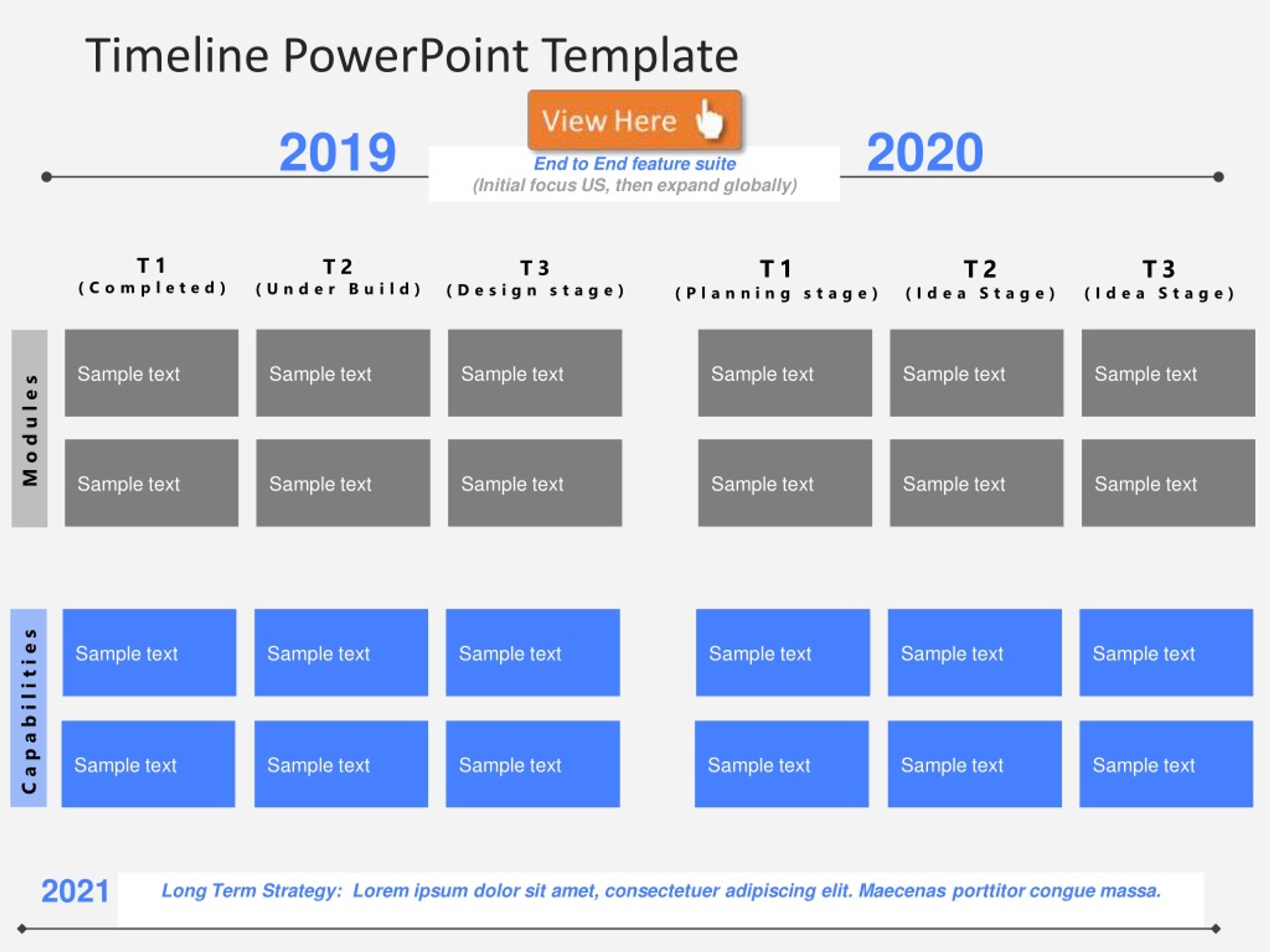 Timeline PowerPoint Template

View Here

2019

End to End feature suite
(Initial focus US, then expand globally)

2020

| | T1 (Completed) | T2 (Under Build) | T3 (Design stage) | T1 (Planning stage) | T2 (Idea Stage) | T3 (Idea Stage) |
|---|---|---|---|---|---|---|
| Modules | Sample text | Sample text | Sample text | Sample text | Sample text | Sample text |
| | Sample text | Sample text | Sample text | Sample text | Sample text | Sample text |
| Capabilities | Sample text | Sample text | Sample text | Sample text | Sample text | Sample text |
| | Sample text | Sample text | Sample text | Sample text | Sample text | Sample text |

2021

Long Term Strategy: Lorem ipsum dolor sit amet, consectetuer adipiscing elit. Maecenas porttitor congue massa.